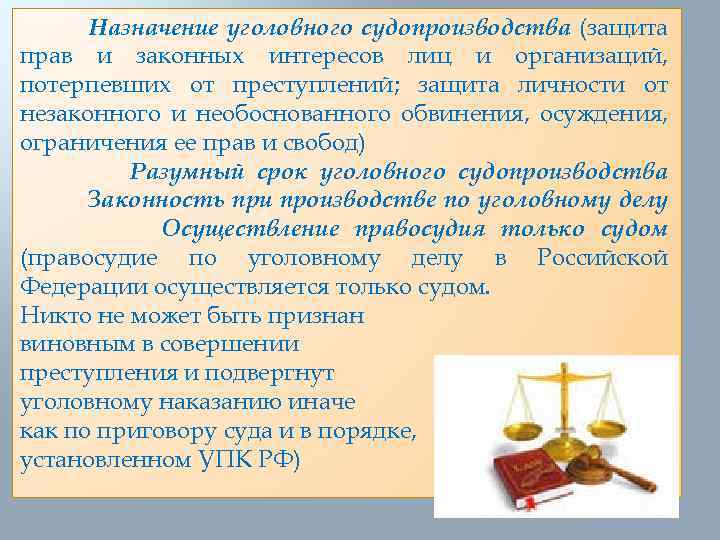 Назначение уголовного судопроизводства (защита прав и законных интересов лиц и организаций, потерпевших от преступлений; защита личности от незаконного и необоснованного обвинения, осуждения, ограничения ее прав и свобод)

Разумный срок уголовного судопроизводства

Законность при производстве по уголовному делу

Осуществление правосудия только судом (правосудие по уголовному делу в Российской Федерации осуществляется только судом.

Никто не может быть признан виновным в совершении преступления и подвергнут уголовному наказанию иначе как по приговору суда и в порядке, установленном УПК РФ)